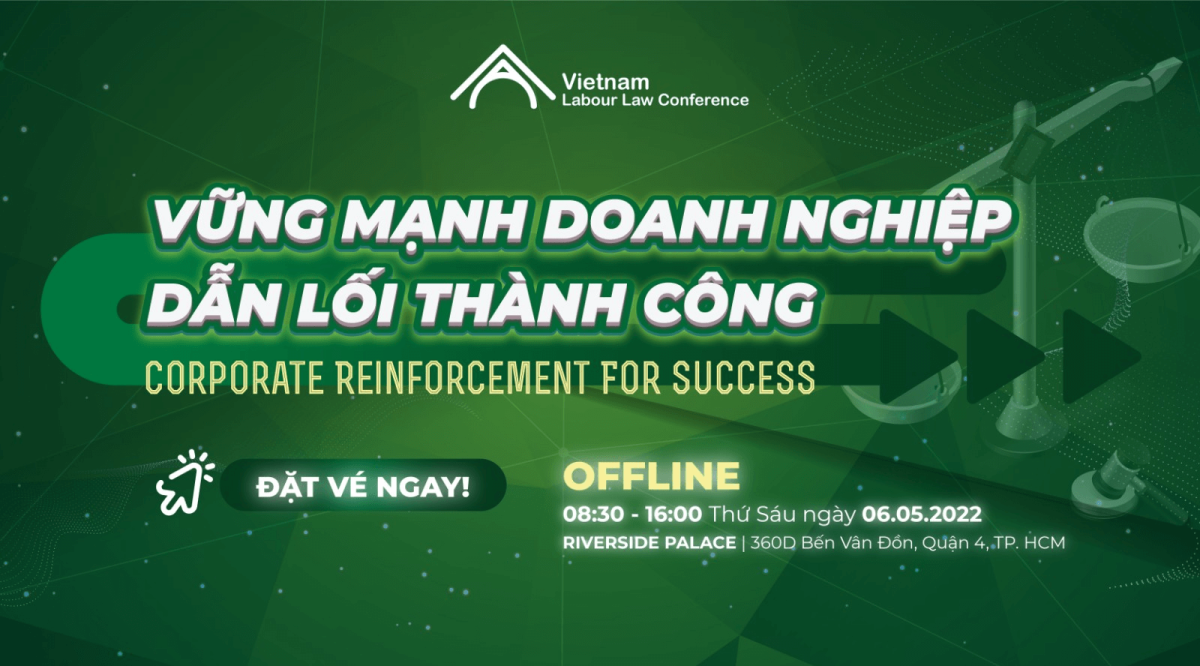 Vietnam
Labour Law Conference

VỮNG MẠNH DOANH NGHIỆP
DẪN LỐI THÀNH CÔNG

CORPORATE REINFORCEMENT FOR SUCCESS

ĐẶT VÉ NGAY!

OFFLINE

08:30 - 16:00 Thứ Sáu ngày 06.05.2022

RIVERSIDE PALACE | 360D Bến Vân Đồn, Quận 4, TP. HCM